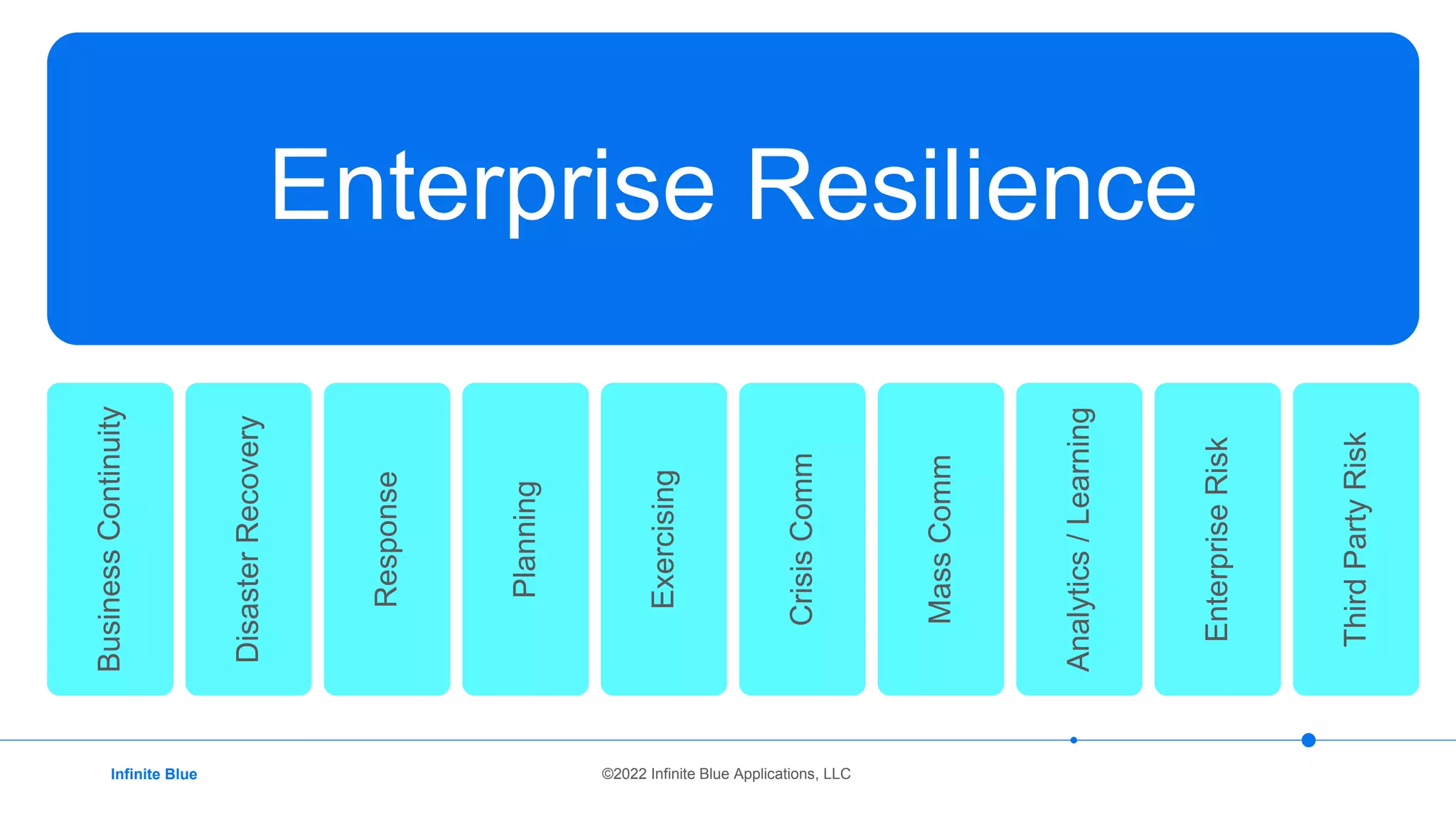 Enterprise Resilience

Business Continuity

Disaster Recovery

Response

Planning

Exercising

Crisis Comm

Mass Comm

Analytics / Learning

Enterprise Risk

Third Party Risk

Infinite Blue

©2022 Infinite Blue Applications, LLC